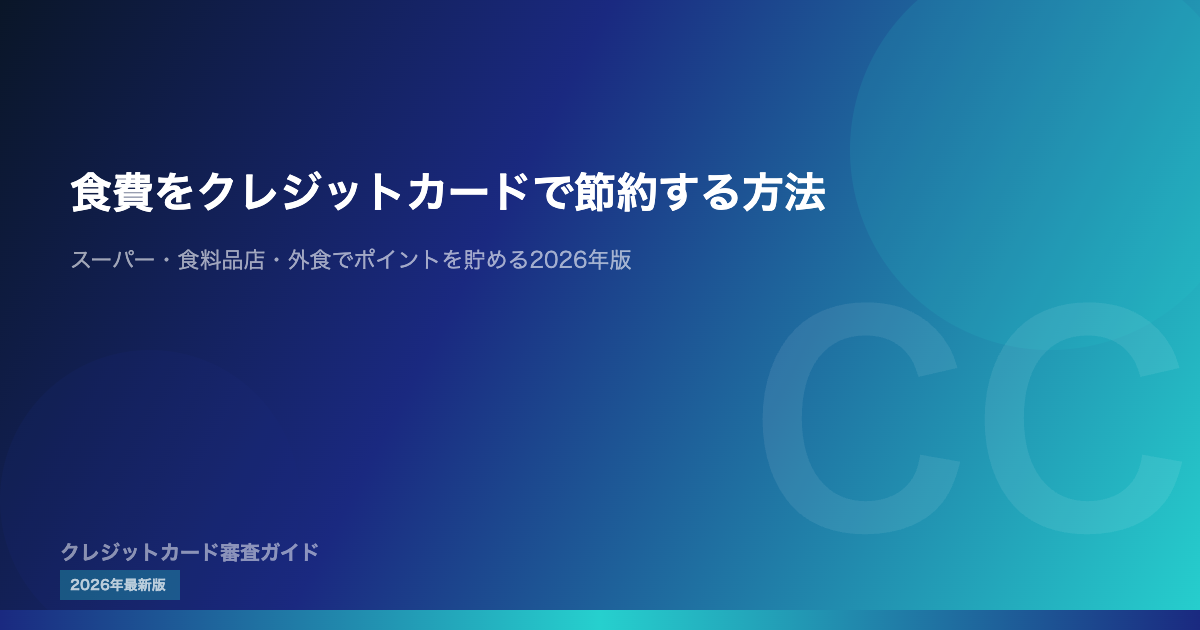 食費をクレジットカードで節約する方法

スーパー・食料品店・外食でポイントを貯める2026年版

CC

クレジットカード審査ガイド

2026年最新版